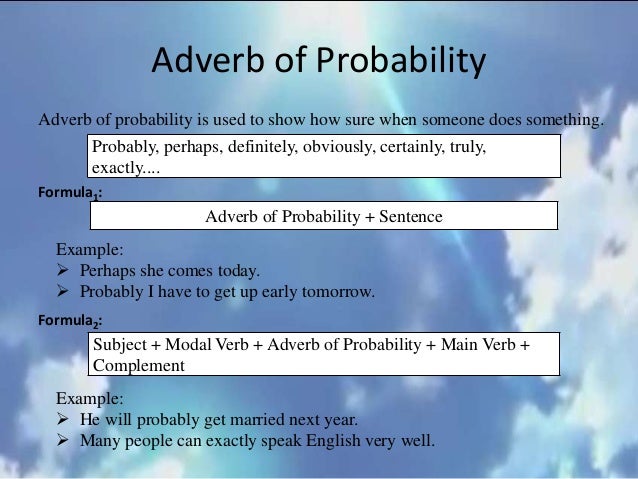 Adverb of Probability

Adverb of probability is used to show how sure when someone does something.

Probably, perhaps, definitely, obviously, certainly, truly, exactly....

Formula$_1$:

Adverb of Probability + Sentence

Example:
➢ Perhaps she comes today.
➢ Probably I have to get up early tomorrow.

Formula$_2$:

Subject + Modal Verb + Adverb of Probability + Main Verb + Complement

Example:
➢ He will probably get married next year.
➢ Many people can exactly speak English very well.